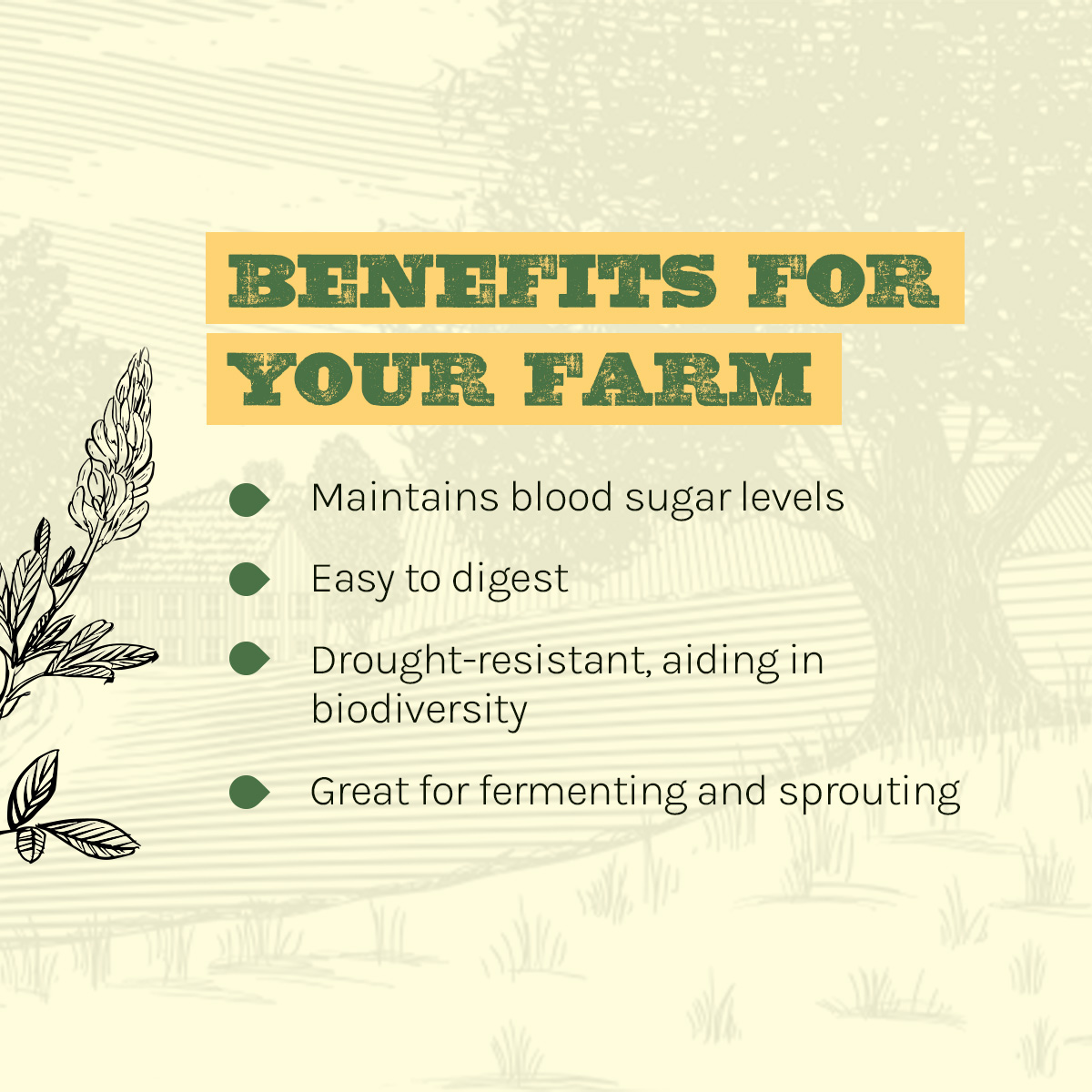 BENEFITS FOR YOUR FARM

Maintains blood sugar levels

Easy to digest

Drought-resistant, aiding in biodiversity

Great for fermenting and sprouting